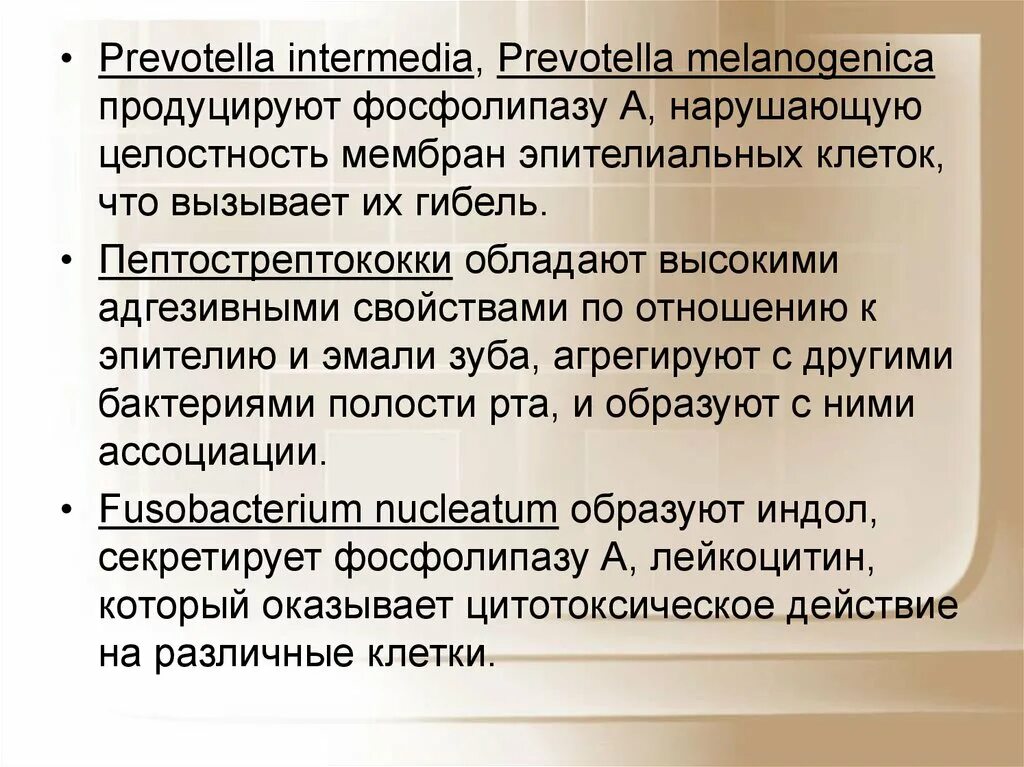 • Prevotella intermedia, Prevotella melanogenica продуцируют фосфолипазу А, нарушающую целостность мембран эпителиальных клеток, что вызывает их гибель.

• Пептострептококки обладают высокими адгезивными свойствами по отношению к эпителию и эмали зуба, агрегируют с другими бактериями полости рта, и образуют с ними ассоциации.

• Fusobacterium nucleatum образуют индол, секретирует фосфолипазу А, лейкоцитин, который оказывает цитотоксическое действие на различные клетки.